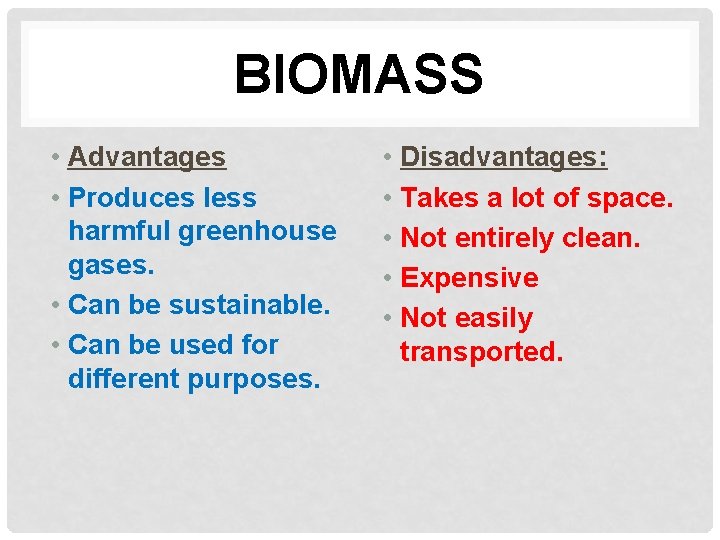 BIOMASS

• Advantages
• Produces less harmful greenhouse gases.
• Can be sustainable.
• Can be used for different purposes.

• Disadvantages:
• Takes a lot of space.
• Not entirely clean.
• Expensive
• Not easily transported.